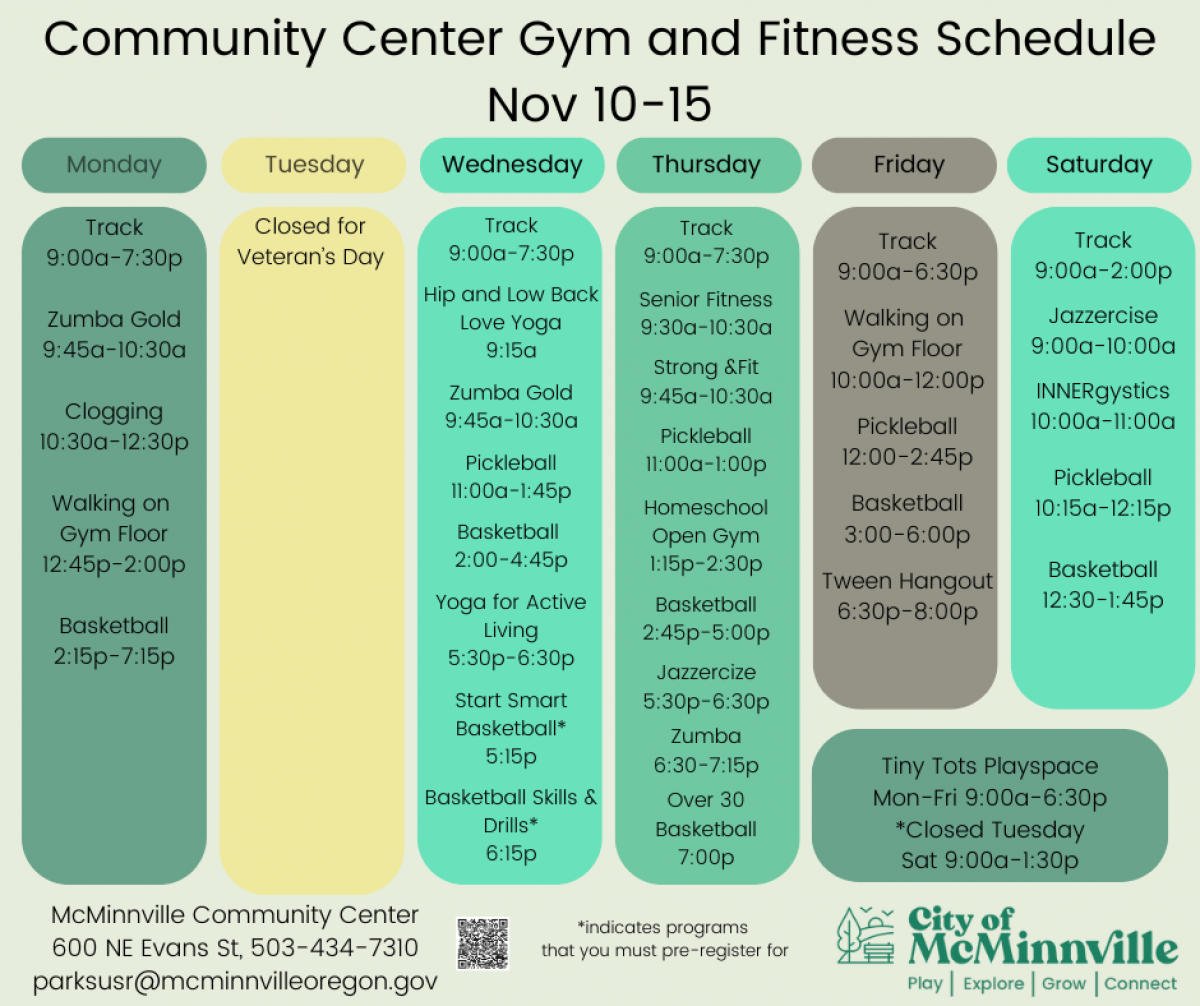 Community Center Gym and Fitness Schedule
Nov 10-15

Monday

Track
9:00a-7:30p

Zumba Gold
9:45a-10:30a

Clogging
10:30a-12:30p

Walking on Gym Floor
12:45p-2:00p

Basketball
2:15p-7:15p

Tuesday

Closed for Veteran's Day

Wednesday

Track
9:00a-7:30p

Hip and Low Back Love Yoga
9:15a

Zumba Gold
9:45a-10:30a

Pickleball
11:00a-1:45p

Basketball
2:00-4:45p

Yoga for Active Living
5:30p-6:30p

Start Smart Basketball*
5:15p

Basketball Skills & Drills*
6:15p

Thursday

Track
9:00a-7:30p

Senior Fitness
9:30a-10:30a

Strong &Fit
9:45a-10:30a

Pickleball
11:00a-1:00p

Homeschool Open Gym
1:15p-2:30p

Basketball
2:45p-5:00p

Jazzercize
5:30p-6:30p

Zumba
6:30-7:15p

Over 30 Basketball
7:00p

Friday

Track
9:00a-6:30p

Walking on Gym Floor
10:00a-12:00p

Pickleball
12:00-2:45p

Basketball
3:00-6:00p

Tween Hangout
6:30p-8:00p

Saturday

Track
9:00a-2:00p

Jazzercise
9:00a-10:00a

INNERgystics
10:00a-11:00a

Pickleball
10:15a-12:15p

Basketball
12:30-1:45p

Tiny Tots Playspace
Mon-Fri 9:00a-6:30p
*Closed Tuesday
Sat 9:00a-1:30p

McMinnville Community Center
600 NE Evans St, 503-434-7310
parksusr@mcminnvilleoregon.gov

*indicates programs that you must pre-register for

City of McMinnville
Play | Explore | Grow | Connect